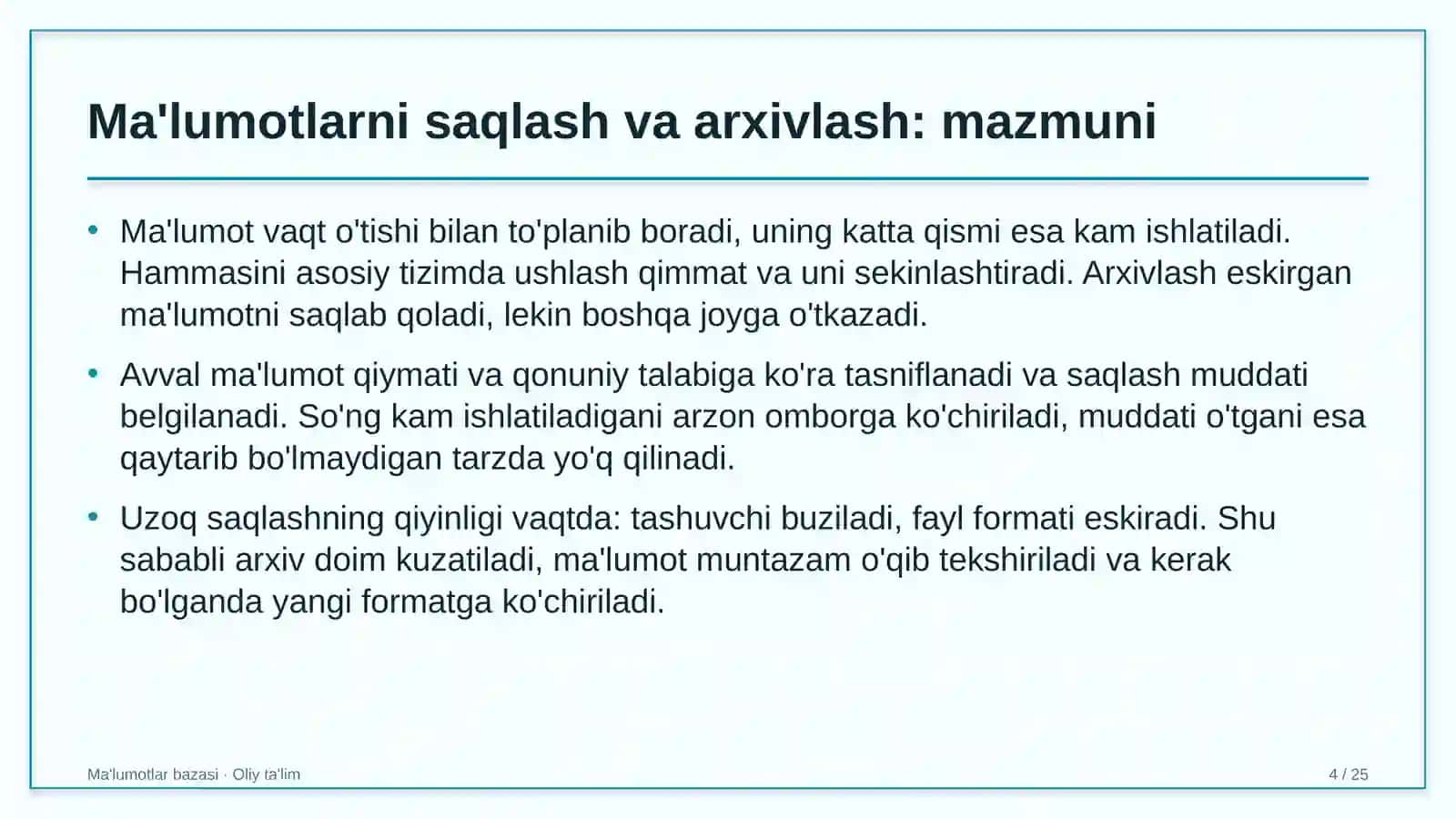 Ma'lumotlarni saqlash va arxivlash: mazmuni

• Ma'lumot vaqt o'tishi bilan to'planib boradi, uning katta qismi esa kam ishlatiladi. Hammasini asosiy tizimda ushlash qimmat va uni sekinlashtiradi. Arxivlash eskirgan ma'lumotni saqlab qoladi, lekin boshqa joyga o'tkazadi.

• Avval ma'lumot qiymati va qonuniy talabiga ko'ra tasniflanadi va saqlash muddati belgilanadi. So'ng kam ishlatiladigani arzon omborga ko'chiriladi, muddati o'tgani esa qaytarib bo'lmaydigan tarzda yo'q qilinadi.

• Uzoq saqlashning qiyinligi vaqtda: tashuvchi buziladi, fayl formati eskiradi. Shu sababli arxiv doim kuzatiladi, ma'lumot muntazam o'qib tekshiriladi va kerak bo'lganda yangi formatga ko'chiriladi.

Ma'lumotlar bazasi · Oliy ta'lim

4 / 25